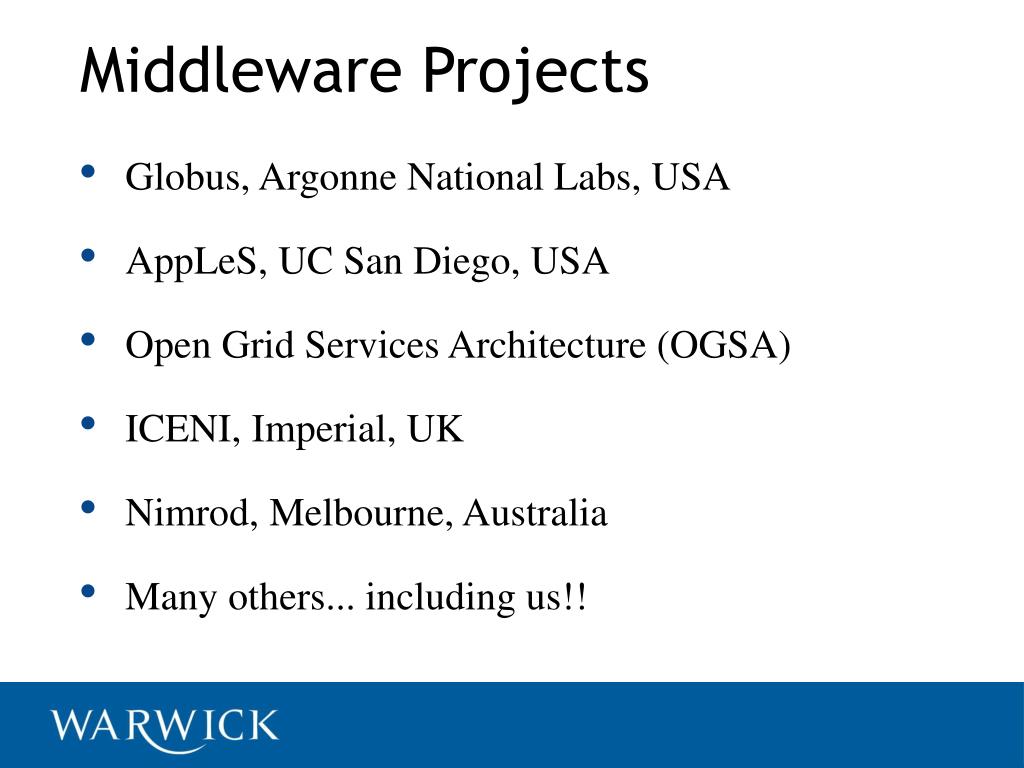 Middleware Projects

• Globus, Argonne National Labs, USA

• AppLeS, UC San Diego, USA

• Open Grid Services Architecture (OGSA)

• ICENI, Imperial, UK

• Nimrod, Melbourne, Australia

• Many others... including us!!

WARWICK